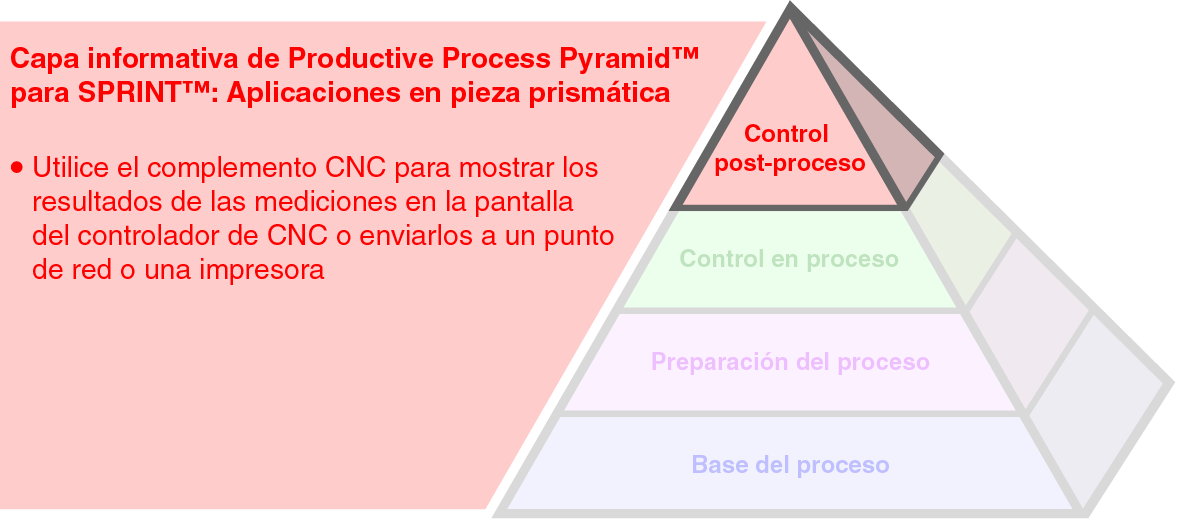 Capa informativa de Productive Process Pyramid™ para SPRINT™: Aplicaciones en pieza prismática

• Utilice el complemento CNC para mostrar los resultados de las mediciones en la pantalla del controlador de CNC o enviarlos a un punto de red o una impresora

Control post-proceso

Control en proceso

Preparación del proceso

Base del proceso